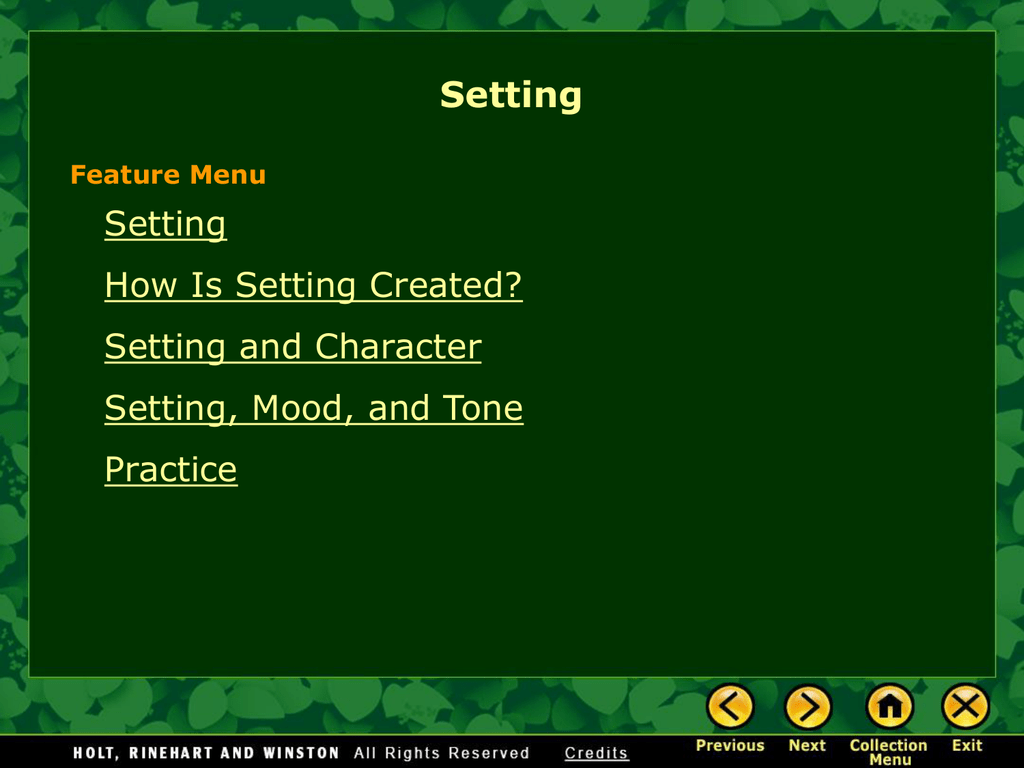 Setting

Feature Menu

Setting

How Is Setting Created?

Setting and Character

Setting, Mood, and Tone

Practice

HOLT, RINEHART AND WINSTON All Rights Reserved Credits

Previous Next Collection Menu Exit